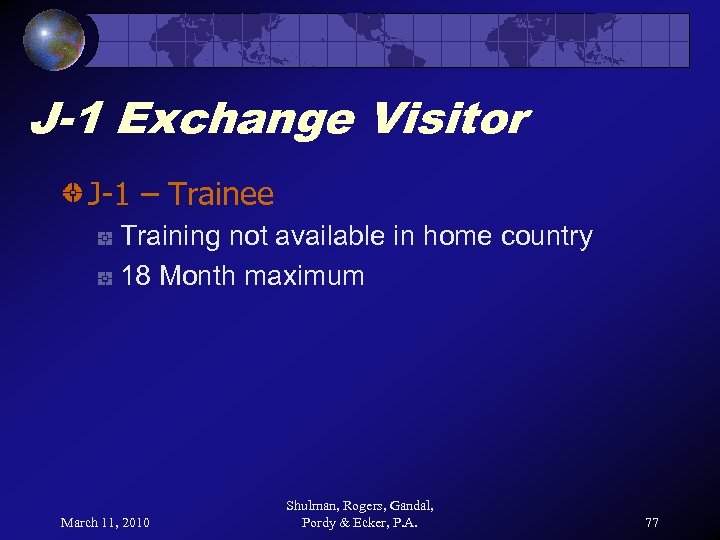 J-1 Exchange Visitor

J-1 – Trainee

Training not available in home country

18 Month maximum

March 11, 2010

Shulman, Rogers, Gandal, Pordy & Ecker, P.A.

77